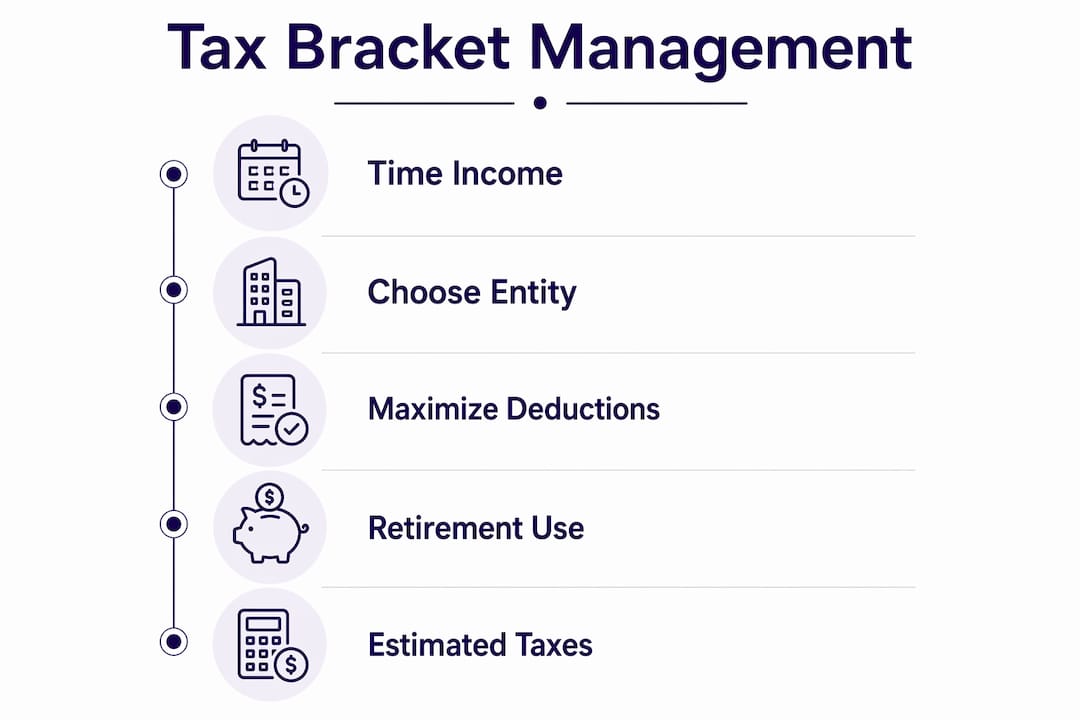 Tax Bracket Management

Time Income

Choose Entity

Maximize Deductions

Retirement Use

Estimated Taxes